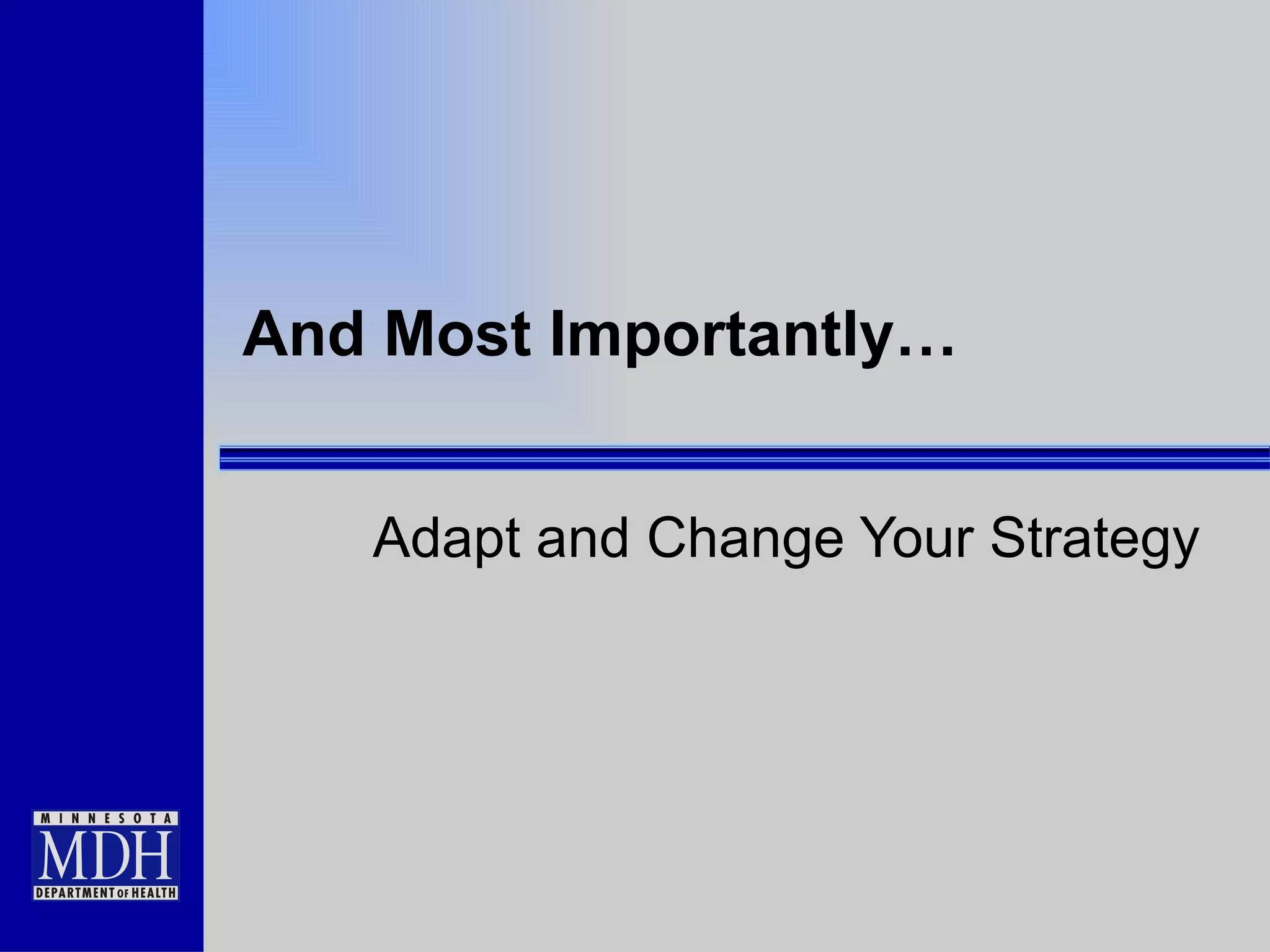 And Most Importantly…

Adapt and Change Your Strategy

MINNESOTA
MDH
DEPARTMENT OF HEALTH